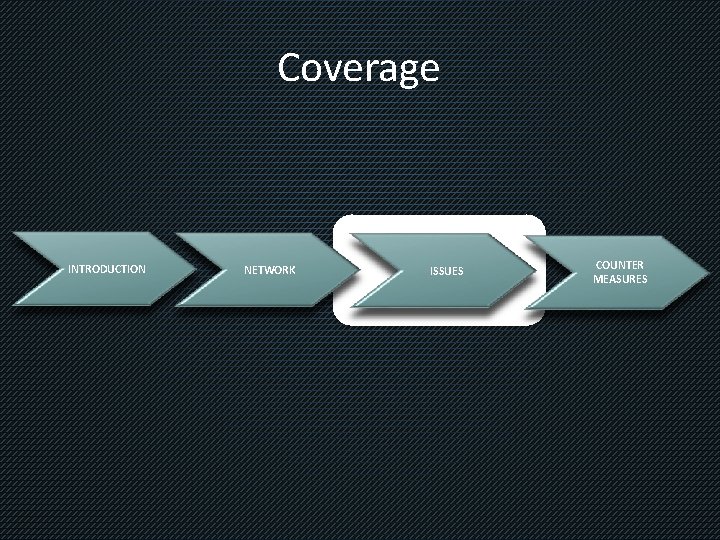 Coverage

INTRODUCTION

NETWORK

ISSUES

COUNTER MEASURES